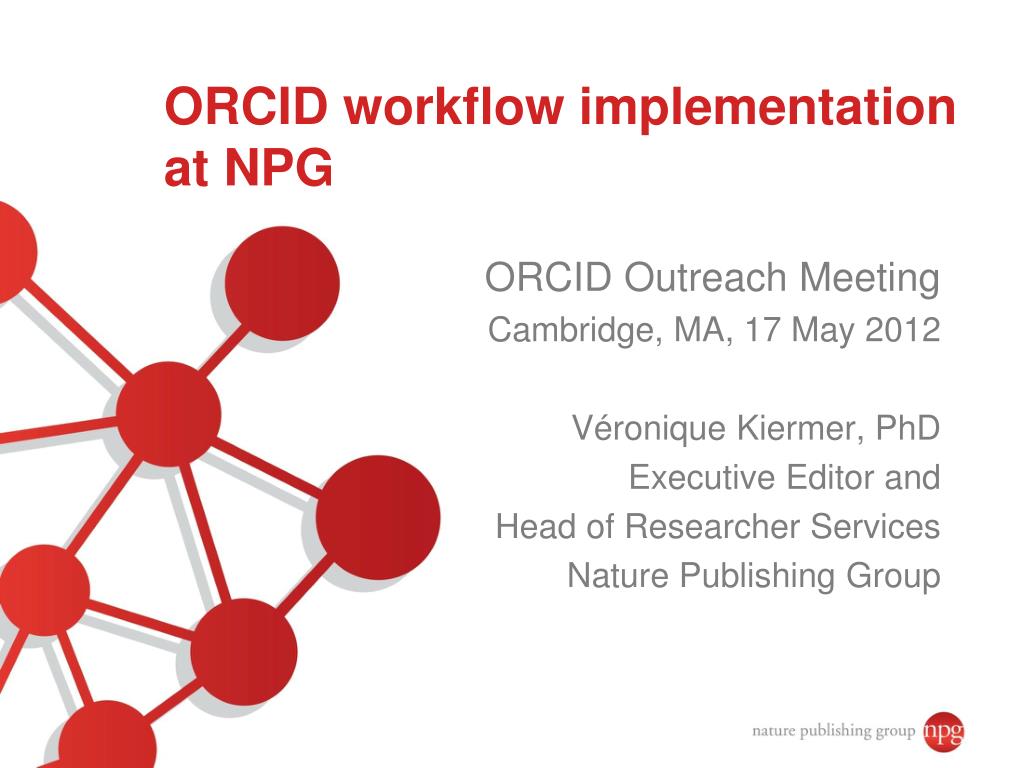 ORCID workflow implementation at NPG

ORCID Outreach Meeting
Cambridge, MA, 17 May 2012

Véronique Kiermer, PhD
Executive Editor and
Head of Researcher Services
Nature Publishing Group

nature publishing group npg